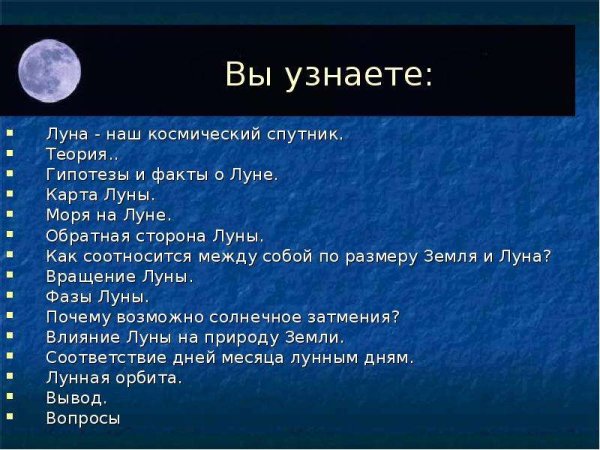 Вы узнаете:

- Луна - наш космический спутник.
- Теория..
- Гипотезы и факты о Луне.
- Карта Луны.
- Моря на Луне.
- Обратная сторона Луны.
- Как соотносится между собой по размеру Земля и Луна?
- Вращение Луны.
- Фазы Луны.
- Почему возможно солнечное затмения?
- Влияние Луны на природу Земли.
- Соответствие дней месяца лунным дням.
- Лунная орбита.
- Вывод.
- Вопросы